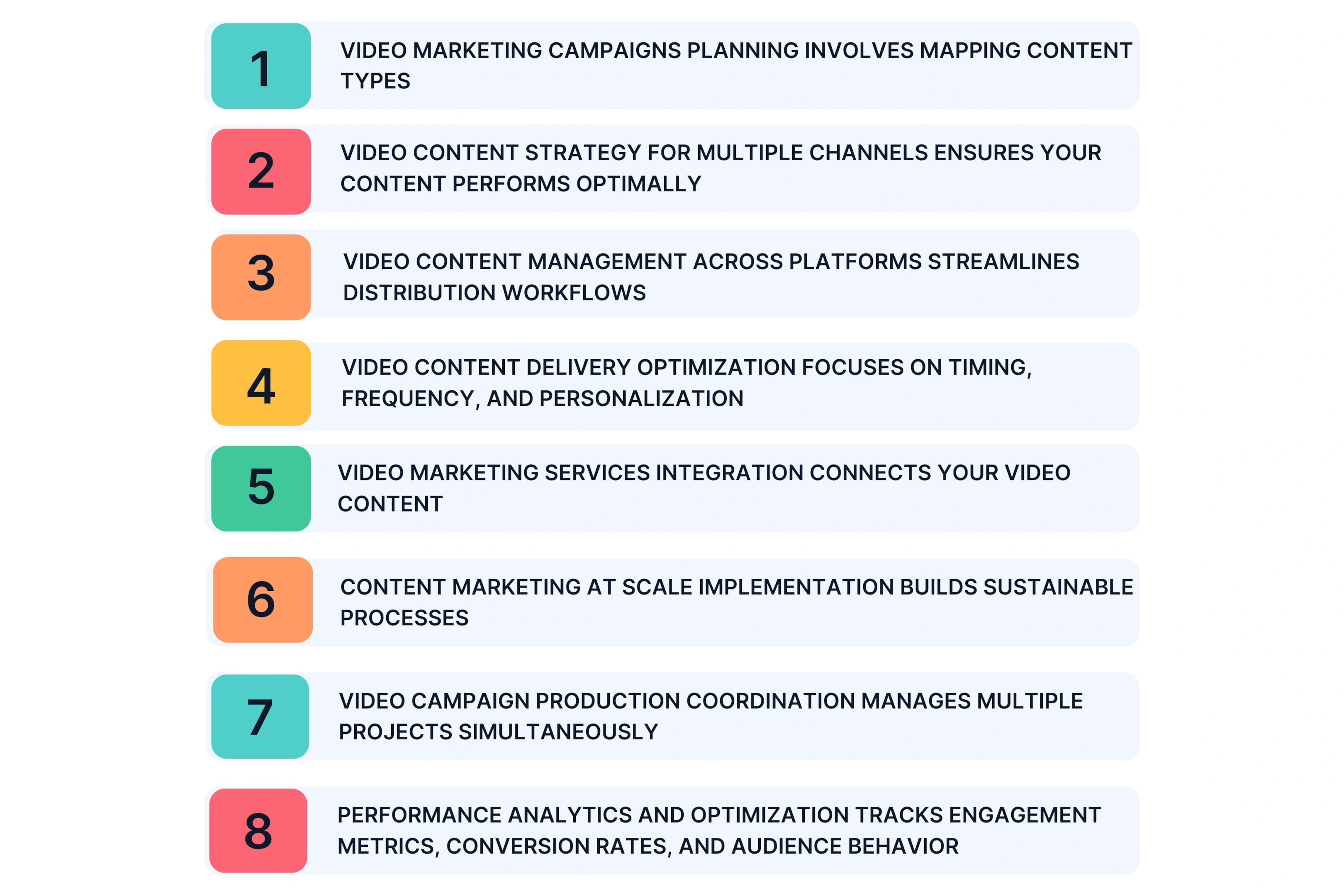 1
VIDEO MARKETING CAMPAIGNS PLANNING INVOLVES MAPPING CONTENT TYPES

2
VIDEO CONTENT STRATEGY FOR MULTIPLE CHANNELS ENSURES YOUR CONTENT PERFORMS OPTIMALLY

3
VIDEO CONTENT MANAGEMENT ACROSS PLATFORMS STREAMLINES DISTRIBUTION WORKFLOWS

4
VIDEO CONTENT DELIVERY OPTIMIZATION FOCUSES ON TIMING, FREQUENCY, AND PERSONALIZATION

5
VIDEO MARKETING SERVICES INTEGRATION CONNECTS YOUR VIDEO CONTENT

6
CONTENT MARKETING AT SCALE IMPLEMENTATION BUILDS SUSTAINABLE PROCESSES

7
VIDEO CAMPAIGN PRODUCTION COORDINATION MANAGES MULTIPLE PROJECTS SIMULTANEOUSLY

8
PERFORMANCE ANALYTICS AND OPTIMIZATION TRACKS ENGAGEMENT METRICS, CONVERSION RATES, AND AUDIENCE BEHAVIOR